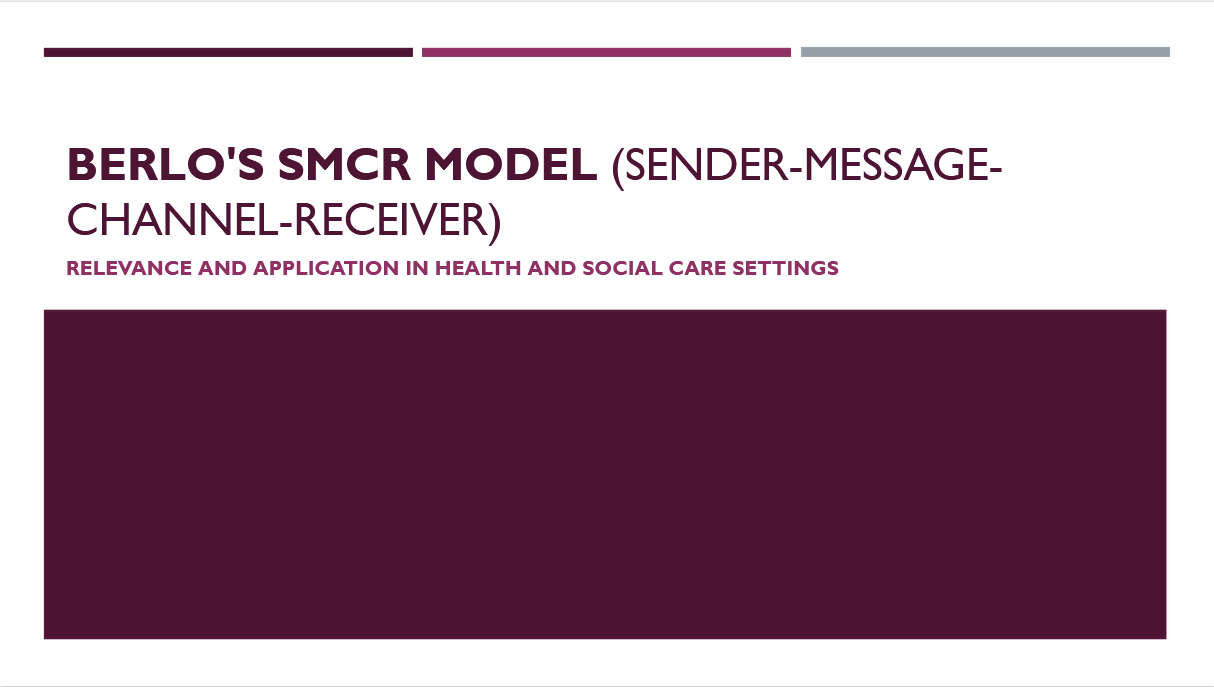 BERLO'S SMCR MODEL (SENDER-MESSAGE-CHANNEL-RECEIVER)

RELEVANCE AND APPLICATION IN HEALTH AND SOCIAL CARE SETTINGS